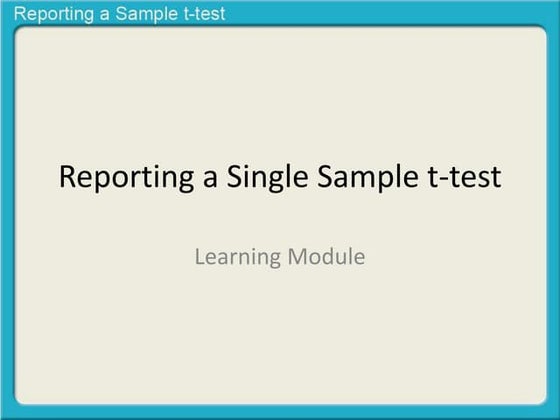 Reporting a Sample t-test

Reporting a Single Sample t-test

Learning Module